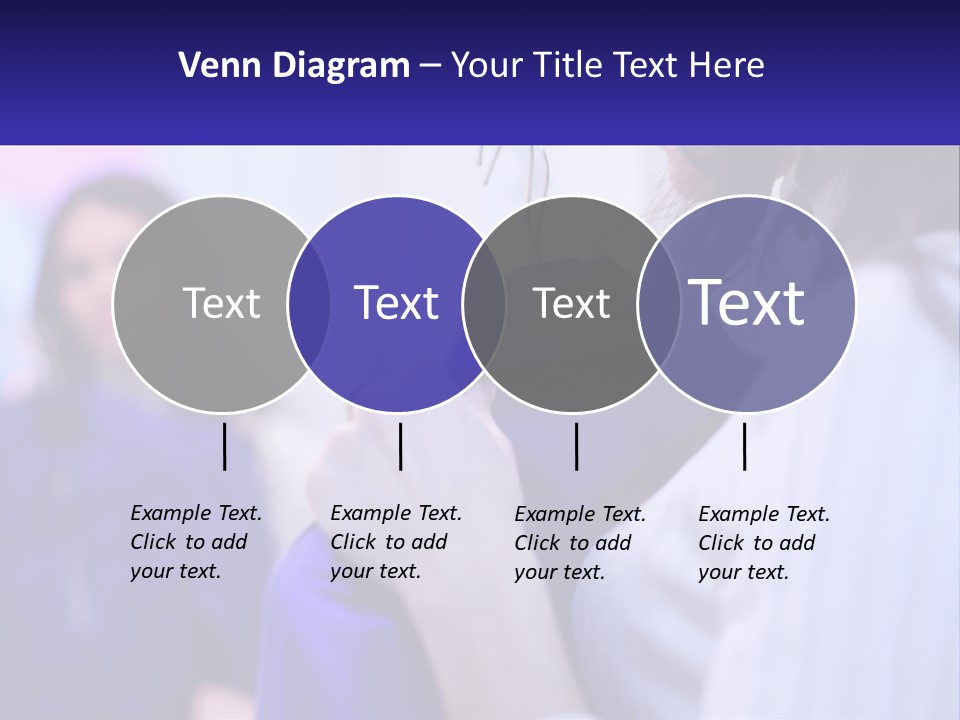 Venn Diagram – Your Title Text Here

Text

Text

Text

Text

Example Text. Click to add your text.

Example Text. Click to add your text.

Example Text. Click to add your text.

Example Text. Click to add your text.